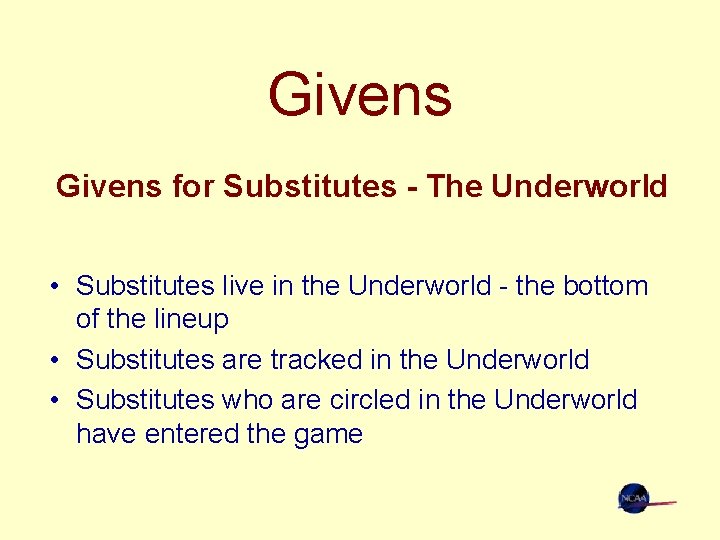 Givens

Givens for Substitutes - The Underworld

• Substitutes live in the Underworld - the bottom of the lineup
• Substitutes are tracked in the Underworld
• Substitutes who are circled in the Underworld have entered the game

NCAA